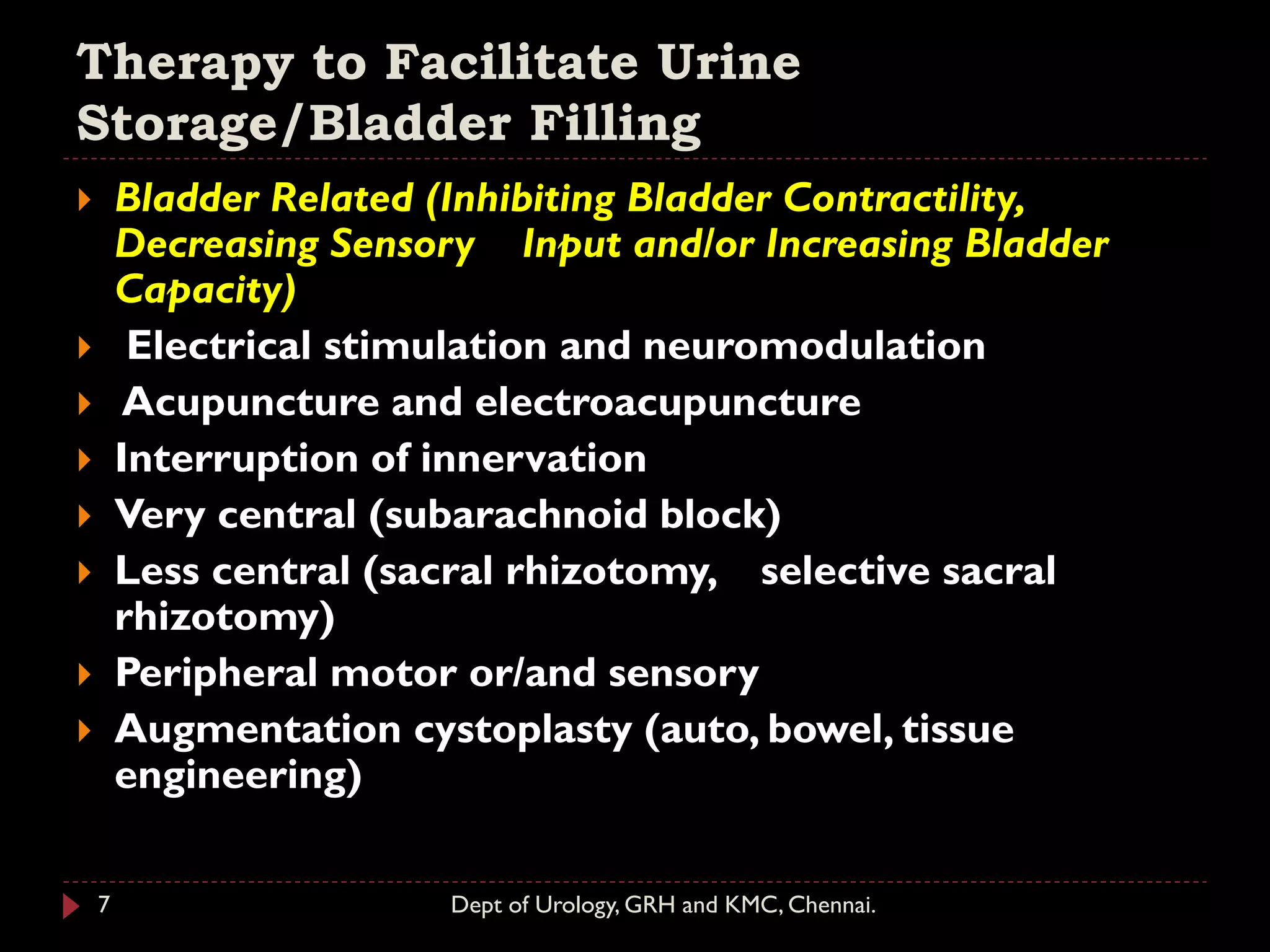 Therapy to Facilitate Urine Storage/Bladder Filling

Bladder Related (Inhibiting Bladder Contractility, Decreasing Sensory Input and/or Increasing Bladder Capacity)

Electrical stimulation and neuromodulation

Acupuncture and electroacupuncture

Interruption of innervation

Very central (subarachnoid block)

Less central (sacral rhizotomy, selective sacral rhizotomy)

Peripheral motor or/and sensory

Augmentation cystoplasty (auto, bowel, tissue engineering)

7

Dept of Urology, GRH and KMC, Chennai.